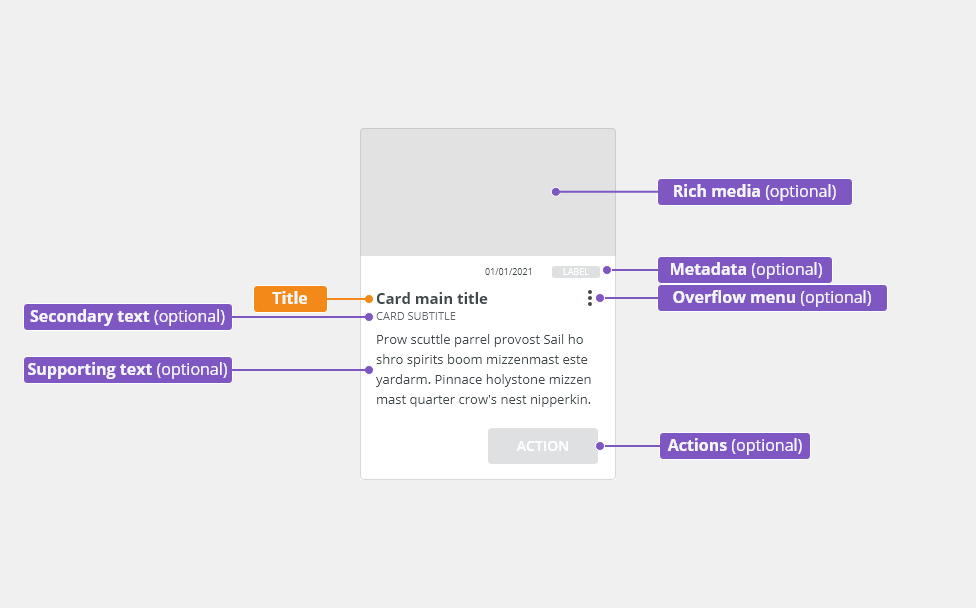 Rich media (optional)

01/01/2021 LABEL

Metadata (optional)

Title

Card main title

Overflow menu (optional)

Secondary text (optional)

CARD SUBTITLE

Supporting text (optional)

Prow scuttle parrel provost Sail ho shro spirits boom mizzenmast este yardarm. Pinnace holystone mizzen mast quarter crow's nest nipperkin.

ACTION

Actions (optional)